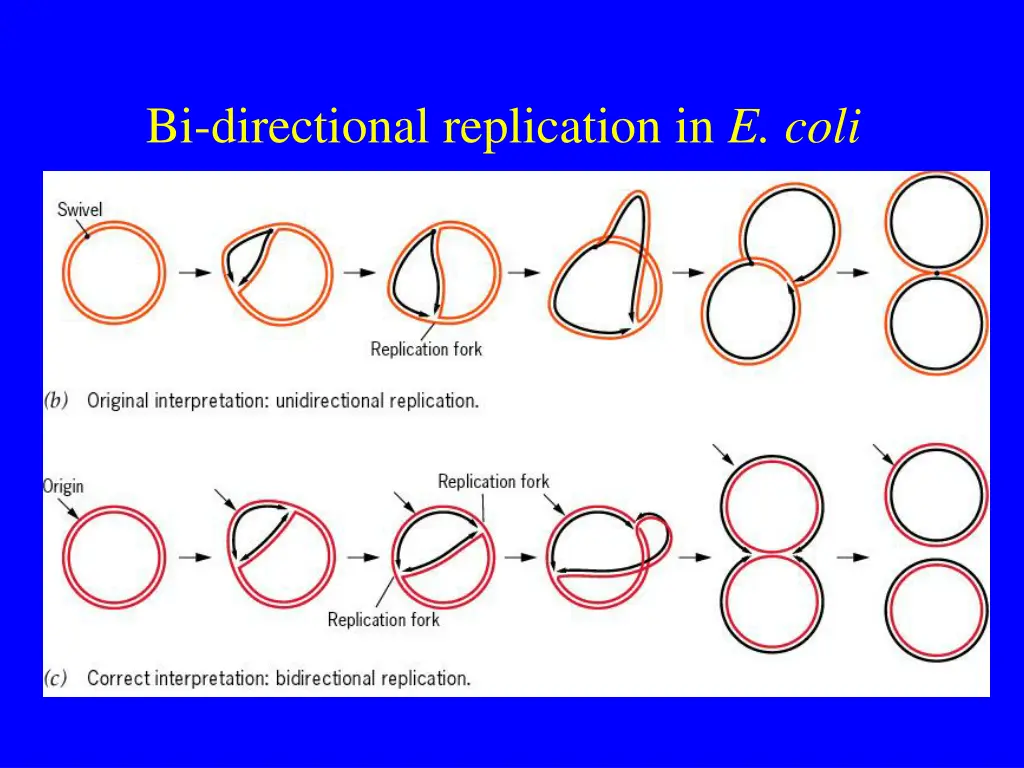 Bi-directional replication in E. coli

Swivel

Replication fork

(b) Original interpretation: unidirectional replication.

Origin

Replication fork

Replication fork

(c) Correct interpretation: bidirectional replication.